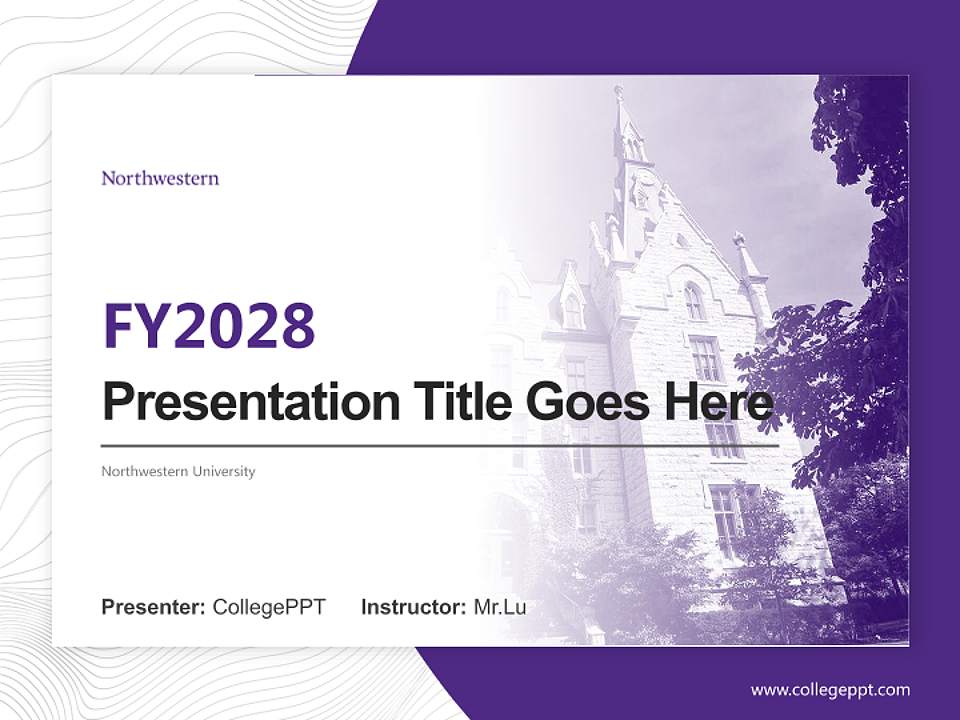 Northwestern

FY2028

Presentation Title Goes Here

Northwestern University

Presenter: CollegePPT Instructor: Mr.Lu

www.collegeppt.com